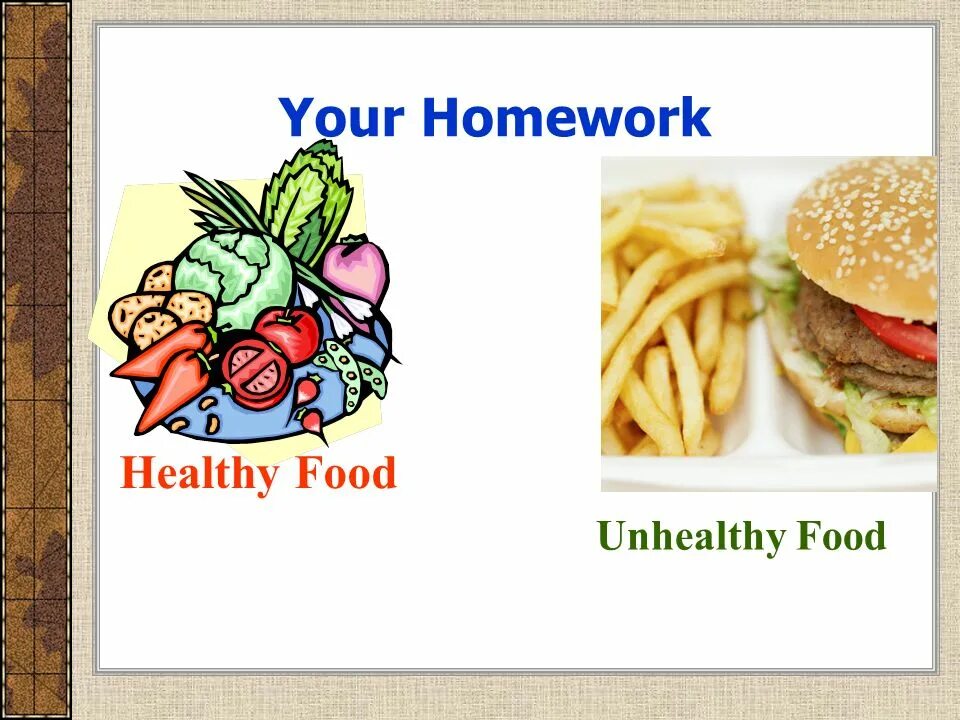 Your Homework

Healthy Food

Unhealthy Food